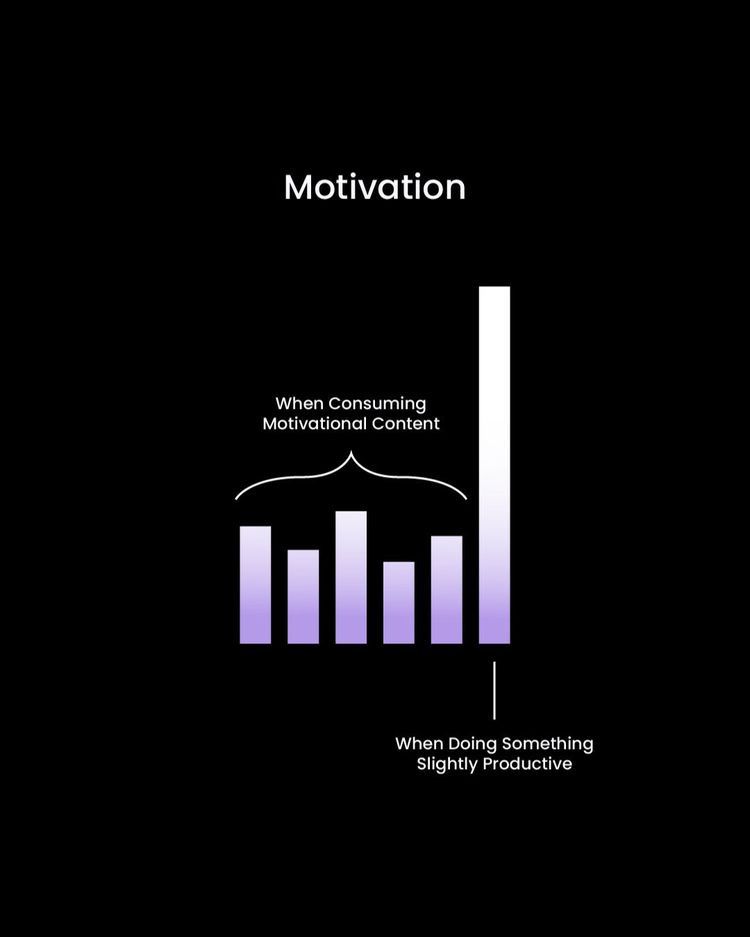 Motivation

When Consuming Motivational Content

When Doing Something Slightly Productive